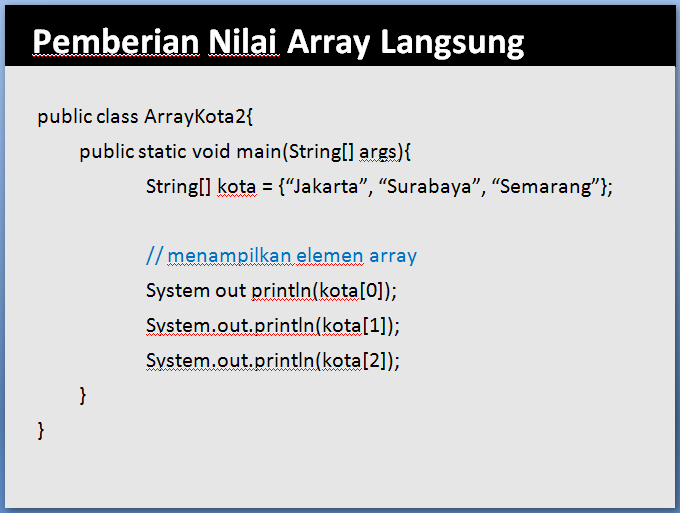 Pemberian Nilai Array Langsung

public class ArrayKota2{

public static void main(String[] args){

String[] kota = {“Jakarta”, “Surabaya”, “Semarang”};

// menampilkan elemen array

System out println(kota[0]);

System.out.println(kota[1]);

System.out.println(kota[2]);

}

}